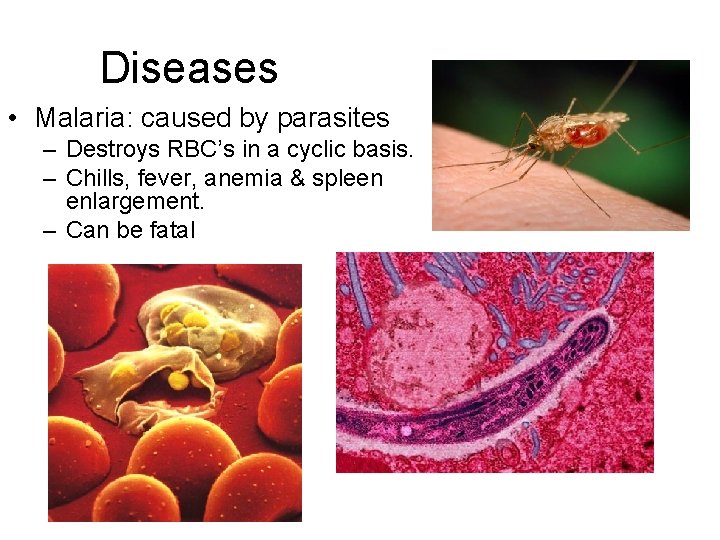 Diseases

• Malaria: caused by parasites
  – Destroys RBC's in a cyclic basis.
  – Chills, fever, anemia & spleen enlargement.
  – Can be fatal